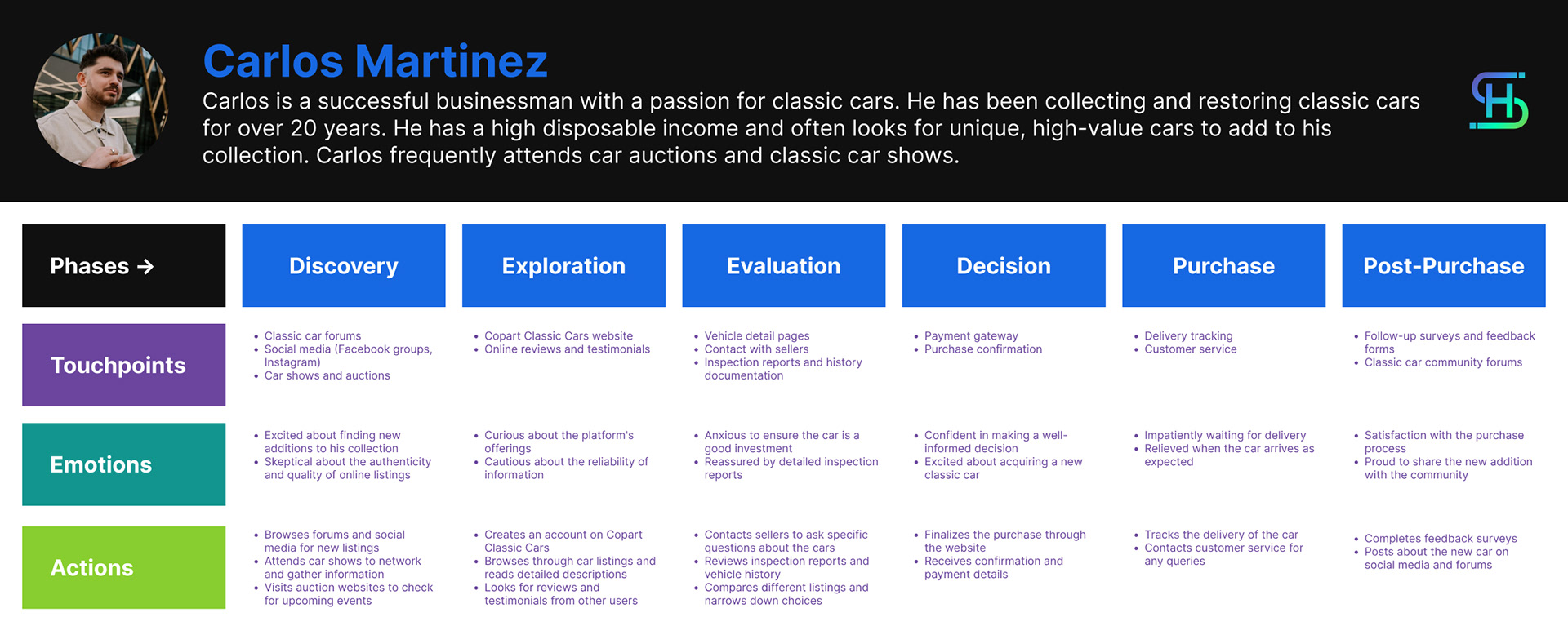 Carlos Martinez

Carlos is a successful businessman with a passion for classic cars. He has been collecting and restoring classic cars for over 20 years. He has a high disposable income and often looks for unique, high-value cars to add to his collection. Carlos frequently attends car auctions and classic car shows.

| Phases → | Discovery | Exploration | Evaluation | Decision | Purchase | Post-Purchase |
|---|---|---|---|---|---|---|
| Touchpoints | • Classic car forums • Social media (Facebook groups, Instagram) • Car shows and auctions | • Copart Classic Cars website • Online reviews and testimonials | • Vehicle detail pages • Contact with sellers • Inspection reports and history documentation | • Payment gateway • Purchase confirmation | • Delivery tracking • Customer service | • Follow-up surveys and feedback forms • Classic car community forums |
| Emotions | • Excited about finding new additions to his collection • Skeptical about the authenticity and quality of online listings | • Curious about the platform's offerings • Cautious about the reliability of information | • Anxious to ensure the car is a good investment • Reassured by detailed inspection reports | • Confident in making a well-informed decision • Excited about acquiring a new classic car | • Impatiently waiting for delivery • Relieved when the car arrives as expected | • Satisfaction with the purchase process • Proud to share the new addition with the community |
| Actions | • Browses forums and social media for new listings • Attends car shows to network and gather information • Visits auction websites to check for upcoming events | • Creates an account on Copart Classic Cars • Browses through car listings and reads detailed descriptions • Looks for reviews and testimonials from other users | • Contacts sellers to ask specific questions about the cars • Reviews inspection reports and vehicle history • Compares different listings and narrows down choices | • Finalizes the purchase through the website • Receives confirmation and payment details | • Tracks the delivery of the car • Contacts customer service for any queries | • Completes feedback surveys • Posts about the new car on social media and forums |